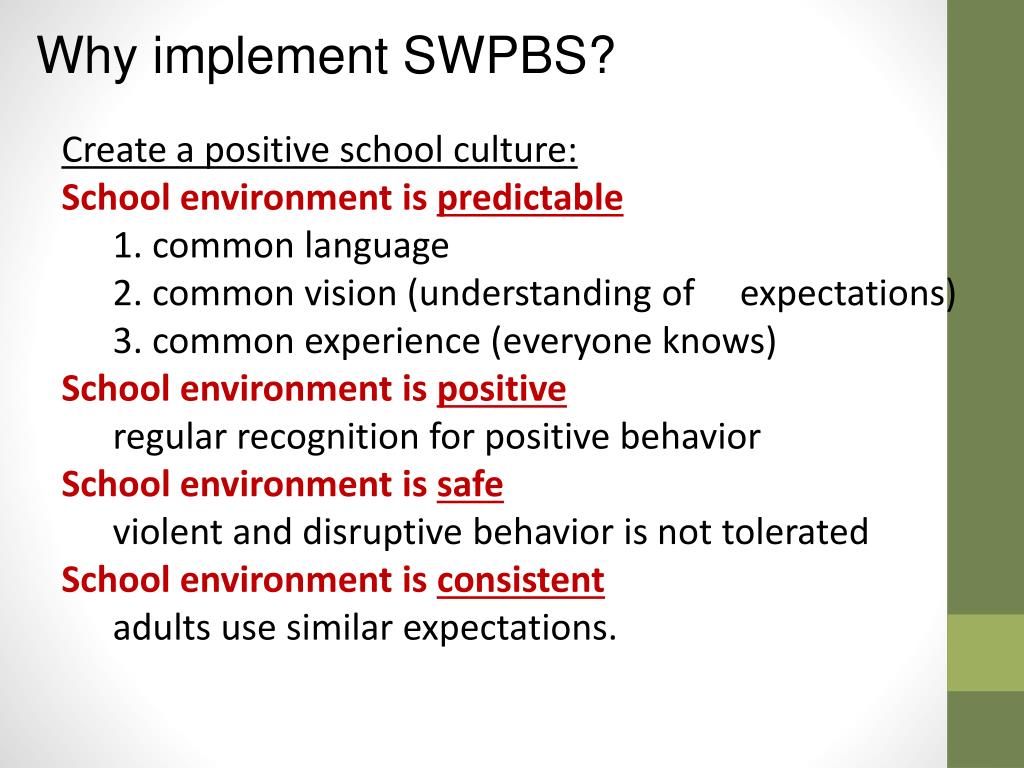 Why implement SWPBS?

Create a positive school culture:
School environment is predictable
1. common language
2. common vision (understanding of expectations)
3. common experience (everyone knows)
School environment is positive
regular recognition for positive behavior
School environment is safe
violent and disruptive behavior is not tolerated
School environment is consistent
adults use similar expectations.